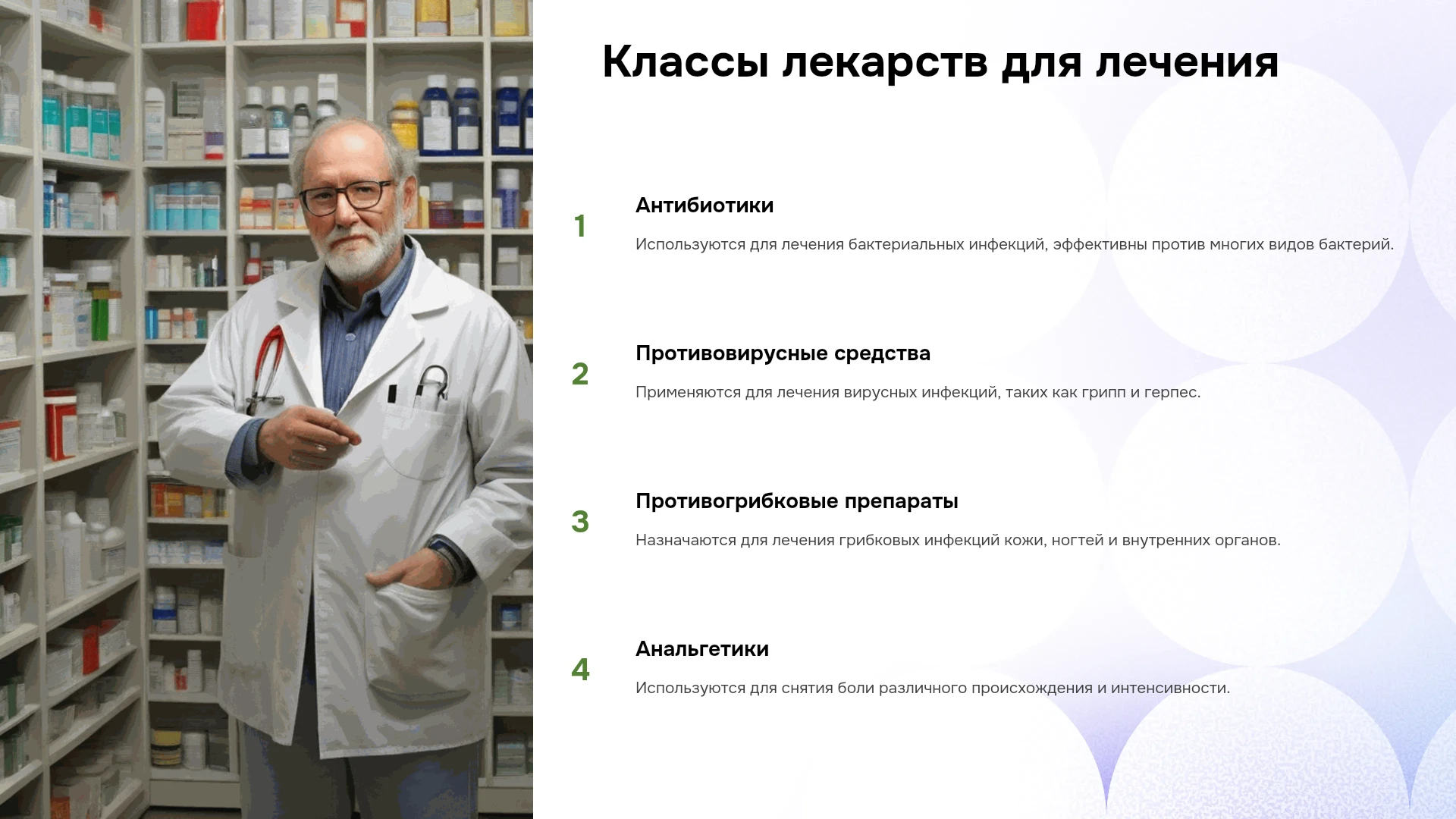 Классы лекарств для лечения

1

Антибиотики

Используются для лечения бактериальных инфекций, эффективны против многих видов бактерий.

2

Противовирусные средства

Применяются для лечения вирусных инфекций, таких как грипп и герпес.

3

Противогрибковые препараты

Назначаются для лечения грибковых инфекций кожи, ногтей и внутренних органов.

4

Анальгетики

Используются для снятия боли различного происхождения и интенсивности.